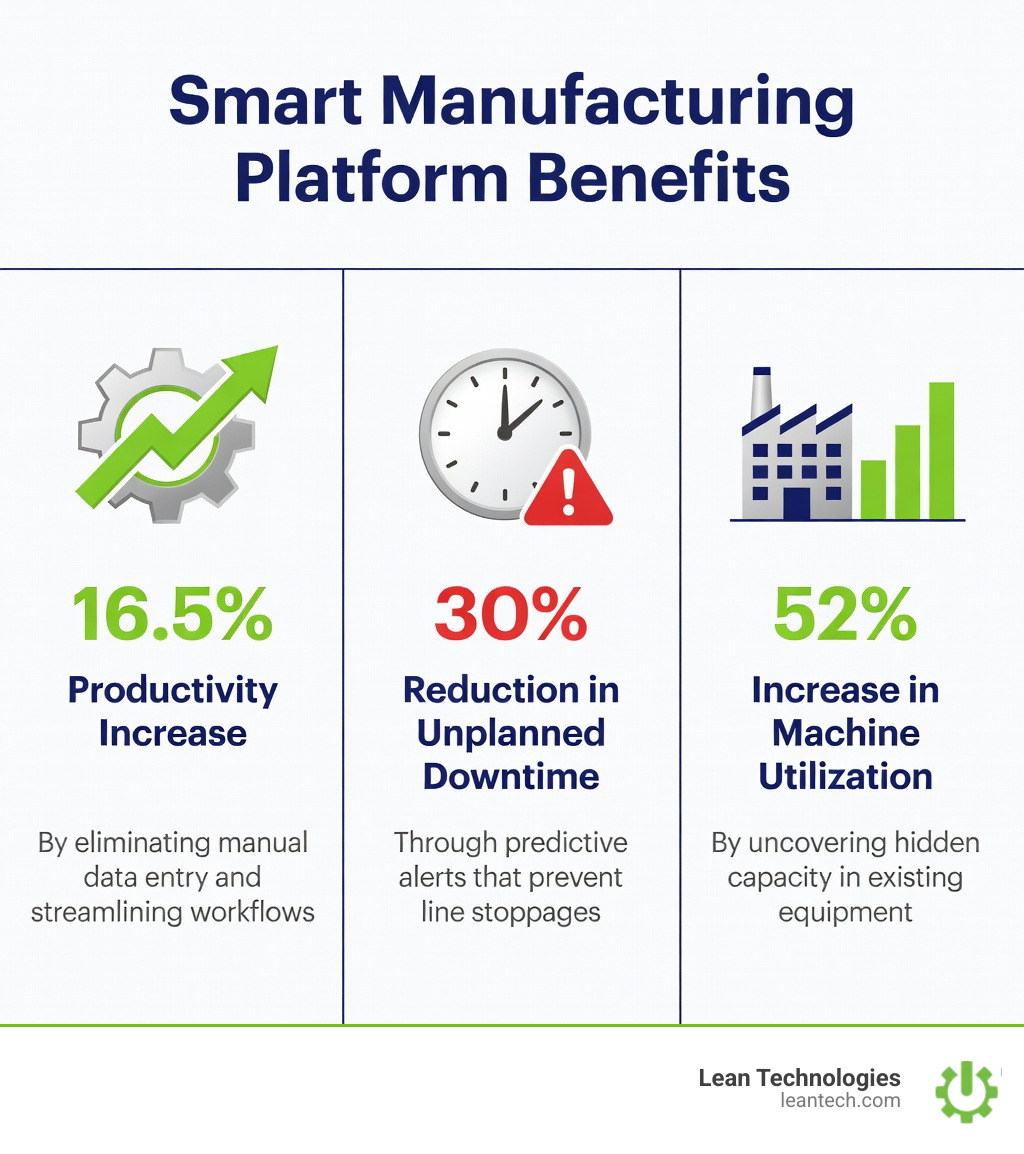 Smart Manufacturing Platform Benefits

16.5%

Productivity Increase

By eliminating manual data entry and streamlining workflows

30%

Reduction in Unplanned Downtime

Through predictive alerts that prevent line stoppages

52%

Increase in Machine Utilization

By uncovering hidden capacity in existing equipment

Lean Technologies
leantech.com